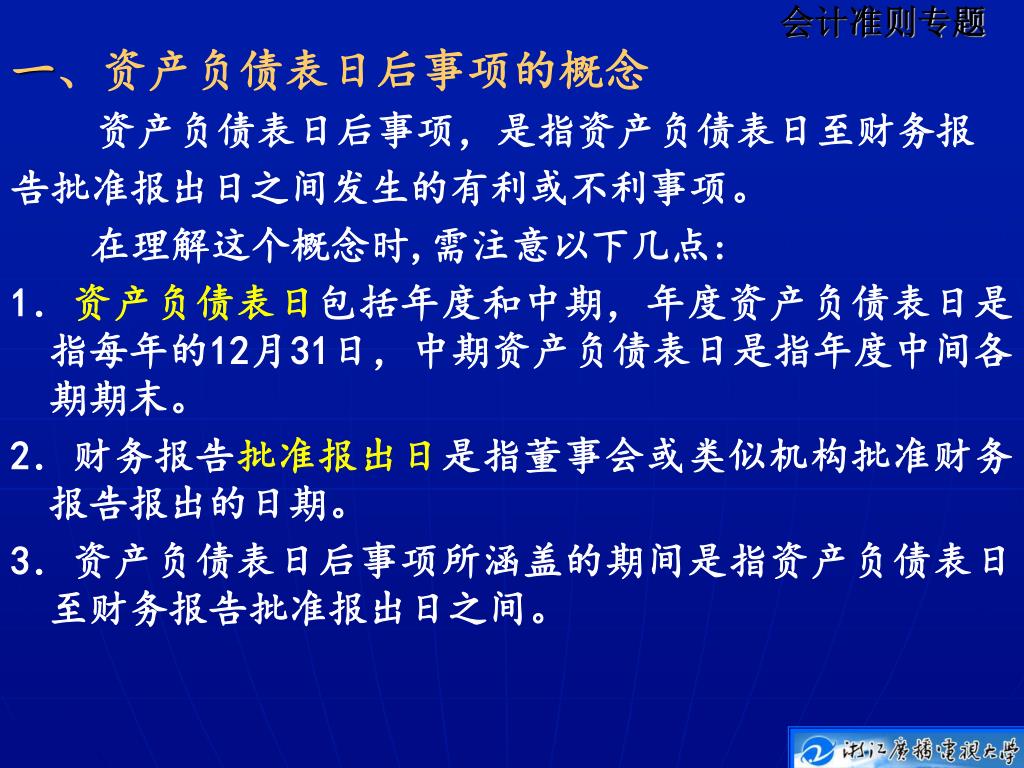 会计准则专题

一、资产负债表日后事项的概念

资产负债表日后事项，是指资产负债表日至财务报告批准报出日之间发生的有利或不利事项。

在理解这个概念时,需注意以下几点:

1. 资产负债表日包括年度和中期，年度资产负债表日是指每年的12月31日，中期资产负债表日是指年度中间各期期末。

2. 财务报告批准报出日是指董事会或类似机构批准财务报告报出的日期。

3. 资产负债表日后事项所涵盖的期间是指资产负债表日至财务报告批准报出日之间。

浙江广播电视大学